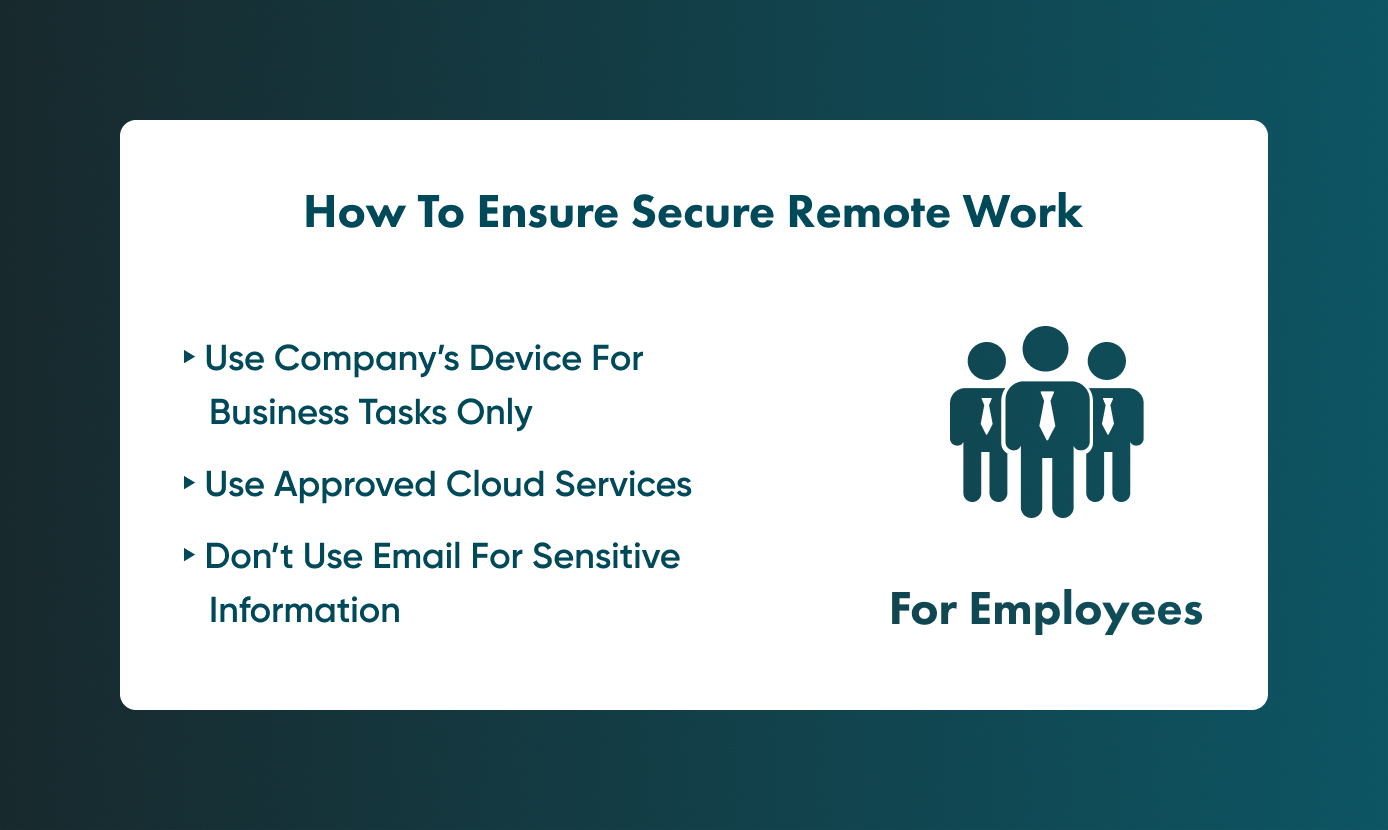 How To Ensure Secure Remote Work

‣ Use Company's Device For Business Tasks Only

‣ Use Approved Cloud Services

‣ Don't Use Email For Sensitive Information

For Employees